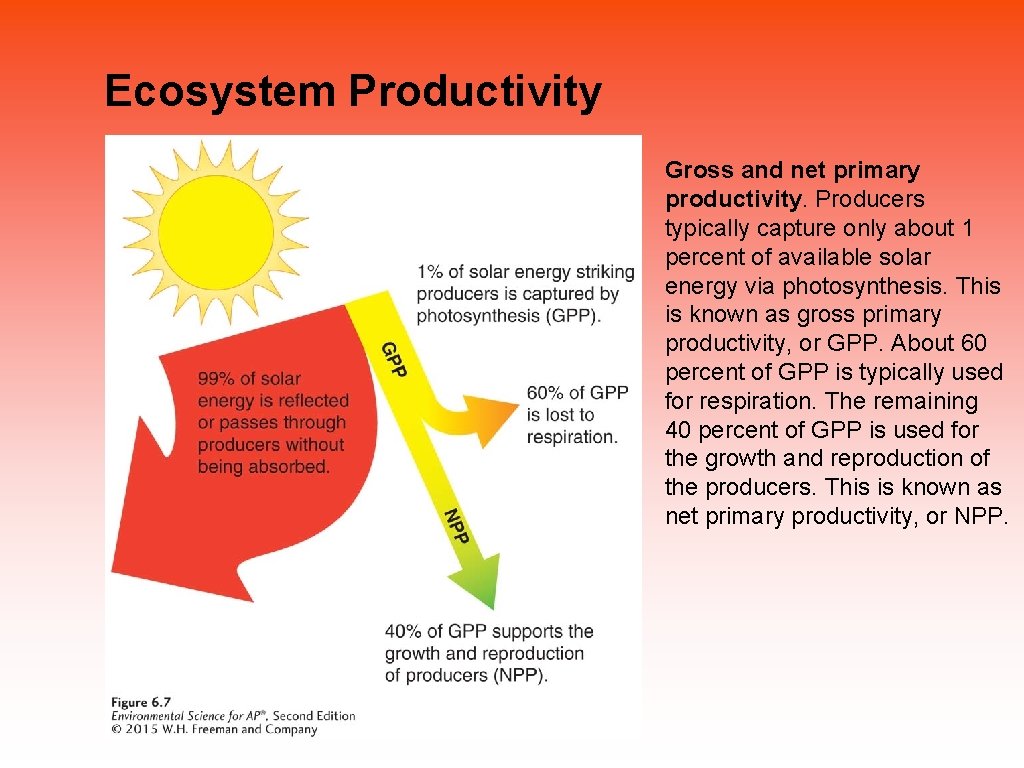 Ecosystem Productivity

1% of solar energy striking producers is captured by photosynthesis (GPP).

GPP

99% of solar energy is reflected or passes through producers without being absorbed.

60% of GPP is lost to respiration.

NPP

40% of GPP supports the growth and reproduction of producers (NPP).

Figure 6.7
Environmental Science for AP®, Second Edition
© 2015 W.H. Freeman and Company

Gross and net primary productivity. Producers typically capture only about 1 percent of available solar energy via photosynthesis. This is known as gross primary productivity, or GPP. About 60 percent of GPP is typically used for respiration. The remaining 40 percent of GPP is used for the growth and reproduction of the producers. This is known as net primary productivity, or NPP.